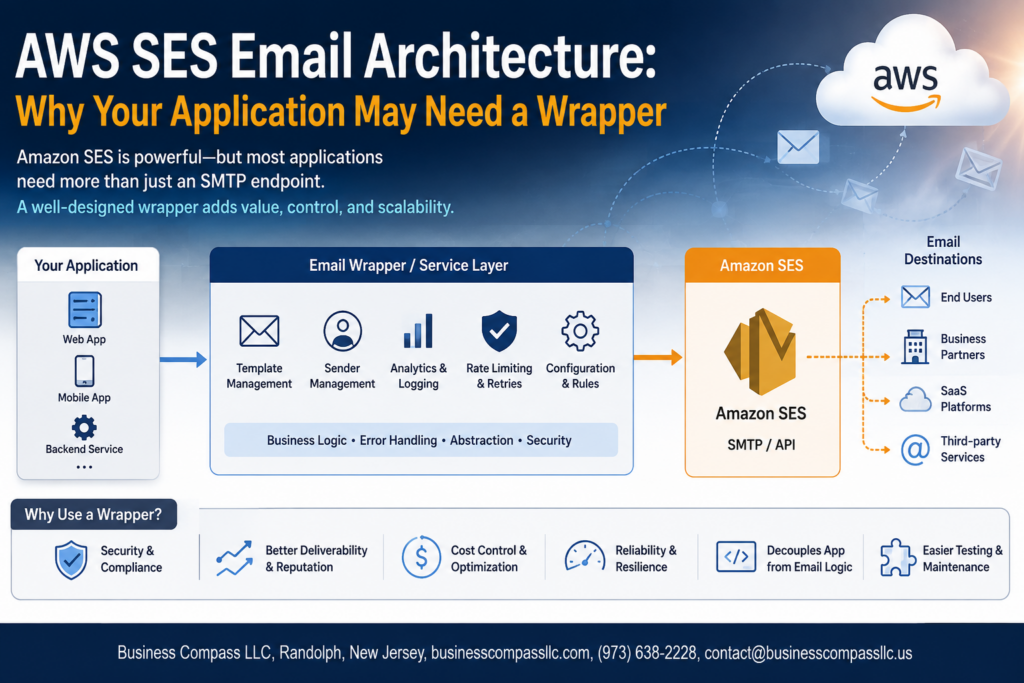 AWS SES Email Architecture:
Why Your Application May Need a Wrapper

aws

Amazon SES is powerful—but most applications need more than just an SMTP endpoint.
A well-designed wrapper adds value, control, and scalability.

Your Application
Web App
Mobile App
Backend Service
...

Email Wrapper / Service Layer
Template Management
Sender Management
Analytics & Logging
Rate Limiting & Retries
Configuration & Rules
Business Logic • Error Handling • Abstraction • Security

Amazon SES
Amazon SES
SMTP / API

Email Destinations
End Users
Business Partners
SaaS Platforms
Third-party Services

Why Use a Wrapper?
Security & Compliance
Better Deliverability & Reputation
Cost Control & Optimization
Reliability & Resilience
Decouples App from Email Logic
Easier Testing & Maintenance

Business Compass LLC, Randolph, New Jersey, businesscompassllc.com, (973) 638-2228, contact@businesscompassllc.us